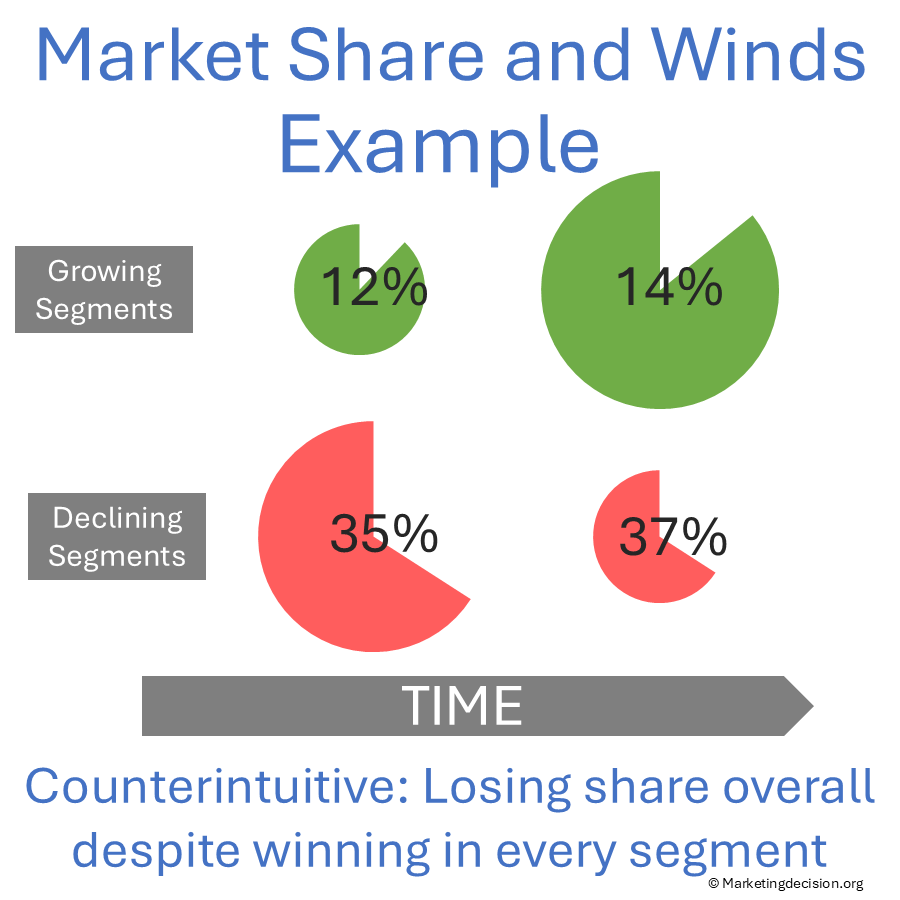 Market Share and Winds Example

Growing Segments

12%

14%

Declining Segments

35%

37%

TIME

Counterintuitive: Losing share overall despite winning in every segment

© Marketingdecision.org